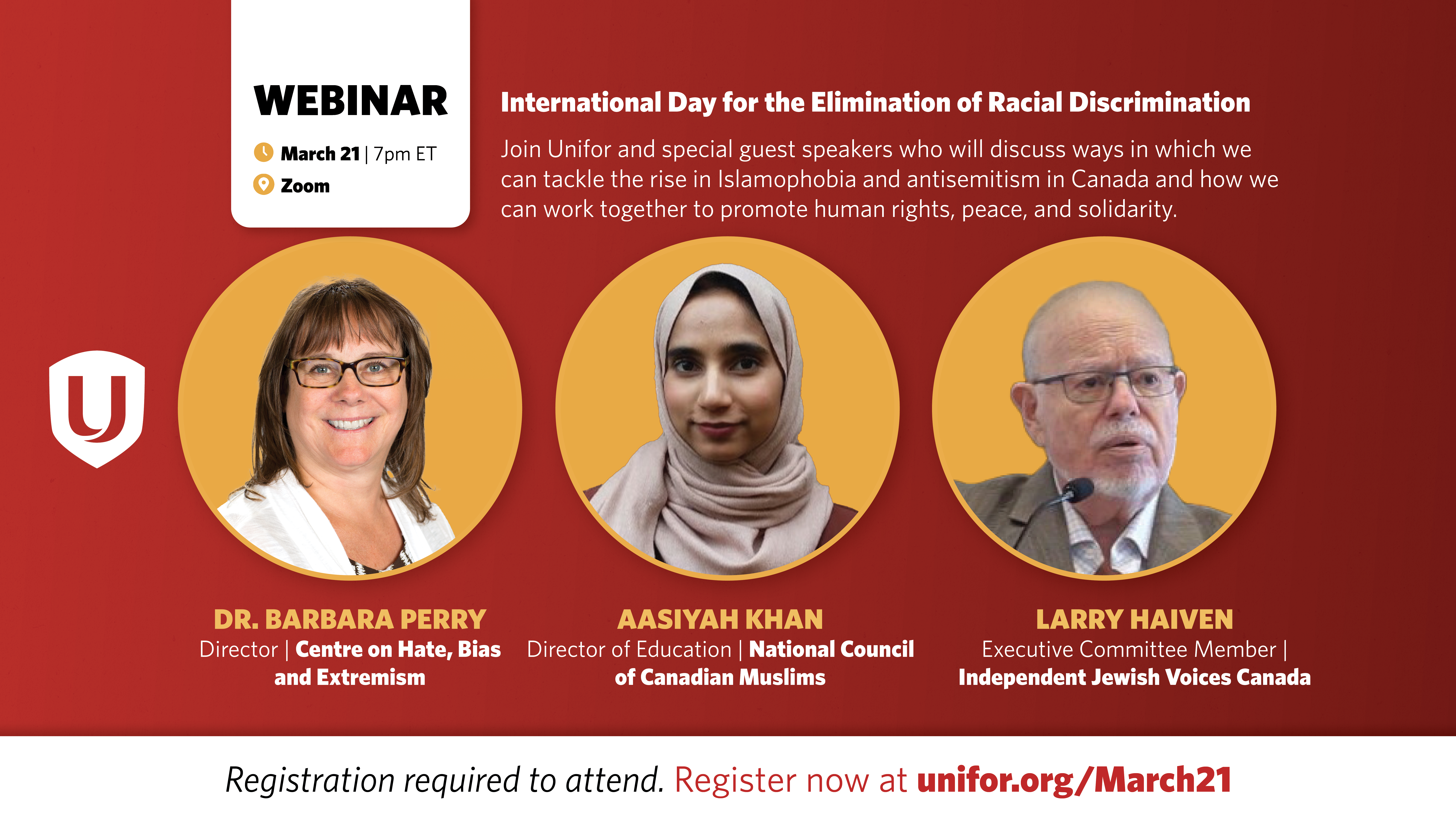 WEBINAR

March 21 | 7pm ET
Zoom

International Day for the Elimination of Racial Discrimination

Join Unifor and special guest speakers who will discuss ways in which we can tackle the rise in Islamophobia and antisemitism in Canada and how we can work together to promote human rights, peace, and solidarity.

DR. BARBARA PERRY
Director | Centre on Hate, Bias and Extremism

AASIYAH KHAN
Director of Education | National Council of Canadian Muslims

LARRY HAIVEN
Executive Committee Member | Independent Jewish Voices Canada

Registration required to attend. Register now at unifor.org/March21